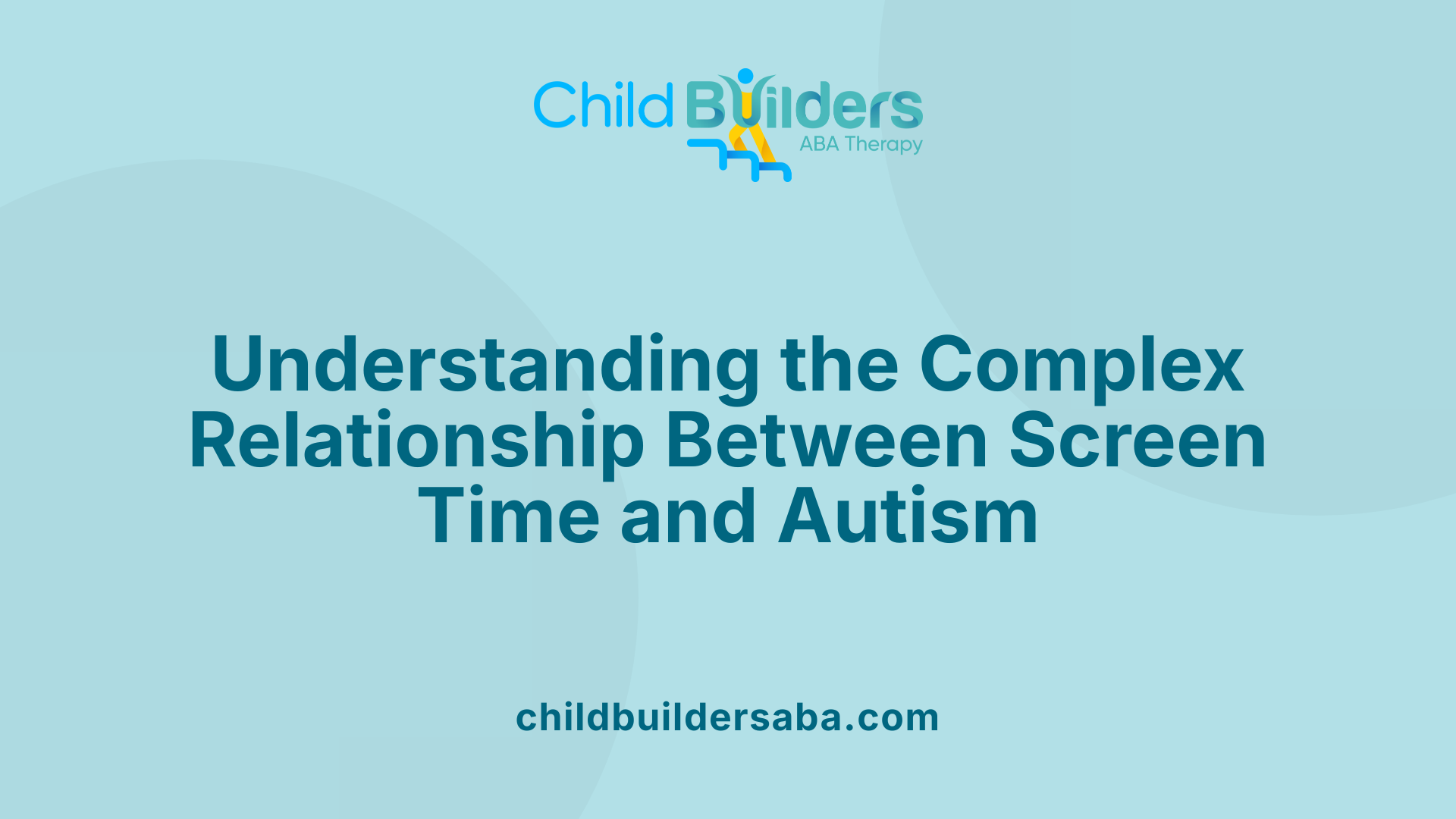 Child Builders
ABA Therapy

Understanding the Complex Relationship Between Screen Time and Autism

childbuildersaba.com